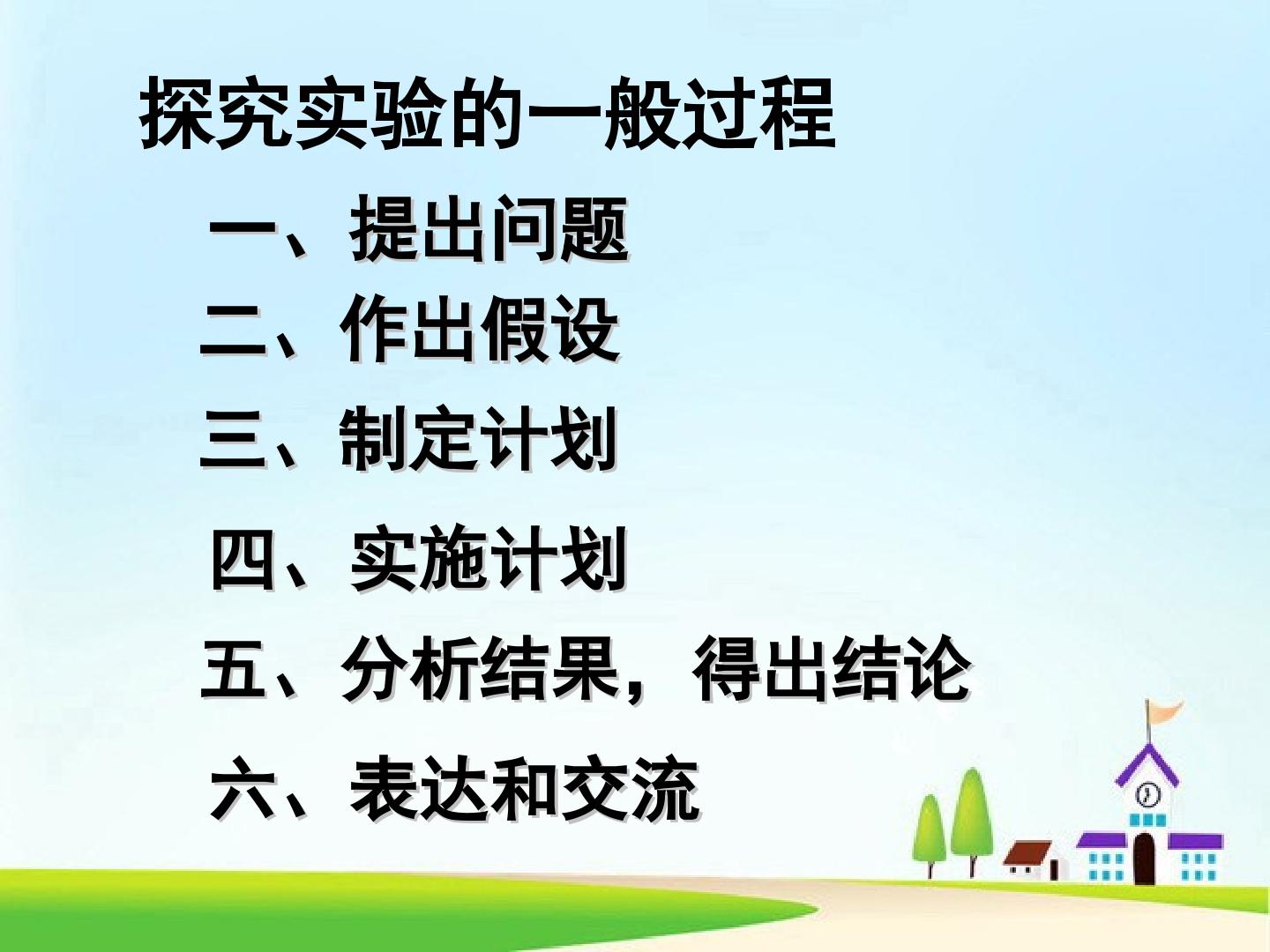 探究实验的一般过程

一、提出问题

二、作出假设

三、制定计划

四、实施计划

五、分析结果，得出结论

六、表达和交流